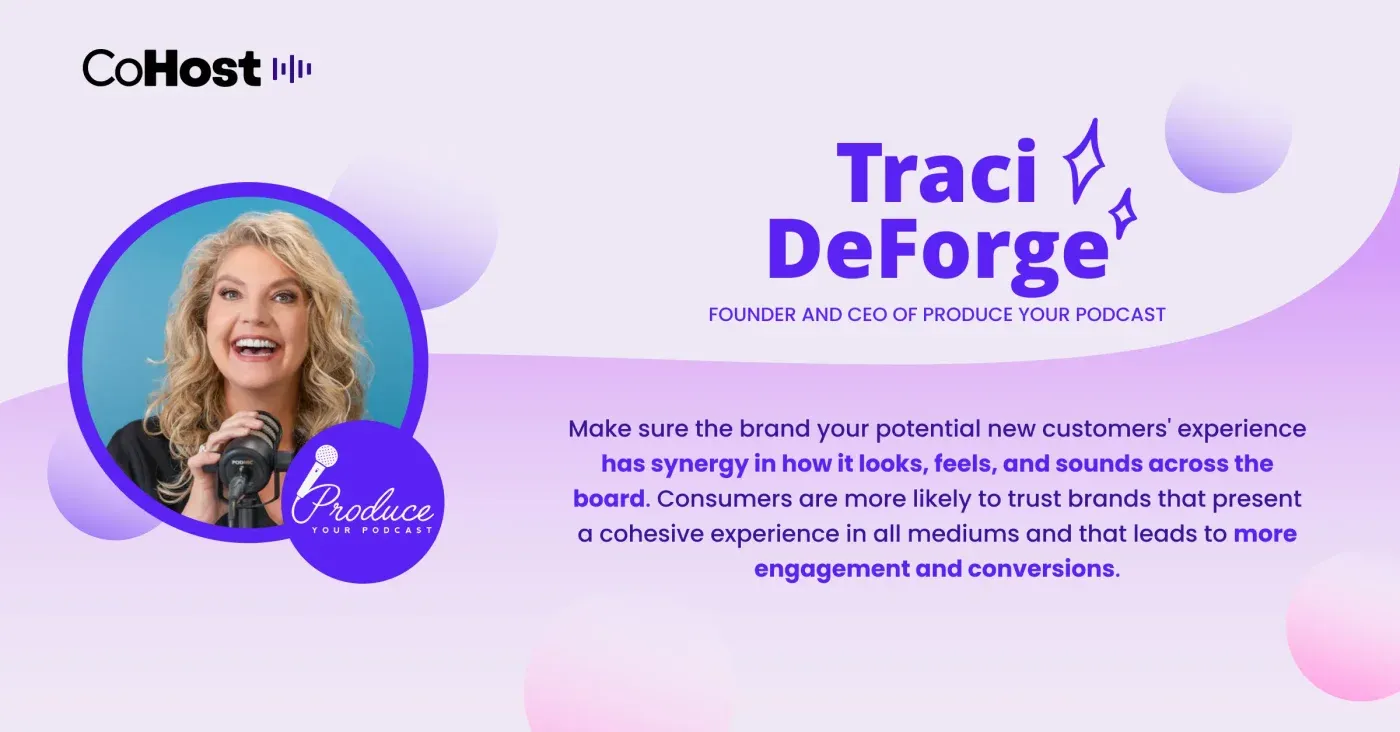 CoHost

Traci DeForge

FOUNDER AND CEO OF PRODUCE YOUR PODCAST

Produce YOUR PODCAST

Make sure the brand your potential new customers' experience has synergy in how it looks, feels, and sounds across the board. Consumers are more likely to trust brands that present a cohesive experience in all mediums and that leads to more engagement and conversions.